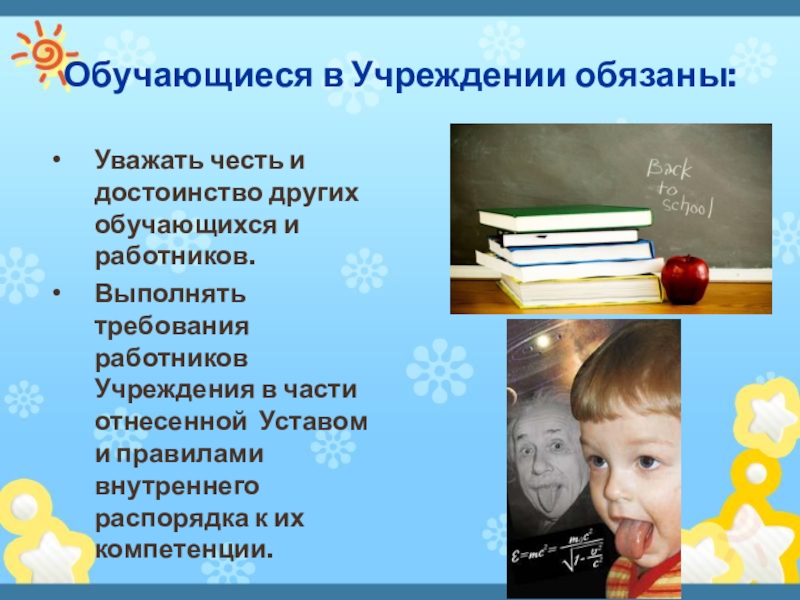 Обучающиеся в Учреждении обязаны:

• Уважать честь и достоинство других обучающихся и работников.

• Выполнять требования работников Учреждения в части отнесенной Уставом и правилами внутреннего распорядка к их компетенции.

Back to school

$E=mc^2=\frac{m_0c^2}{\sqrt{1-\frac{v^2}{c^2}}}$